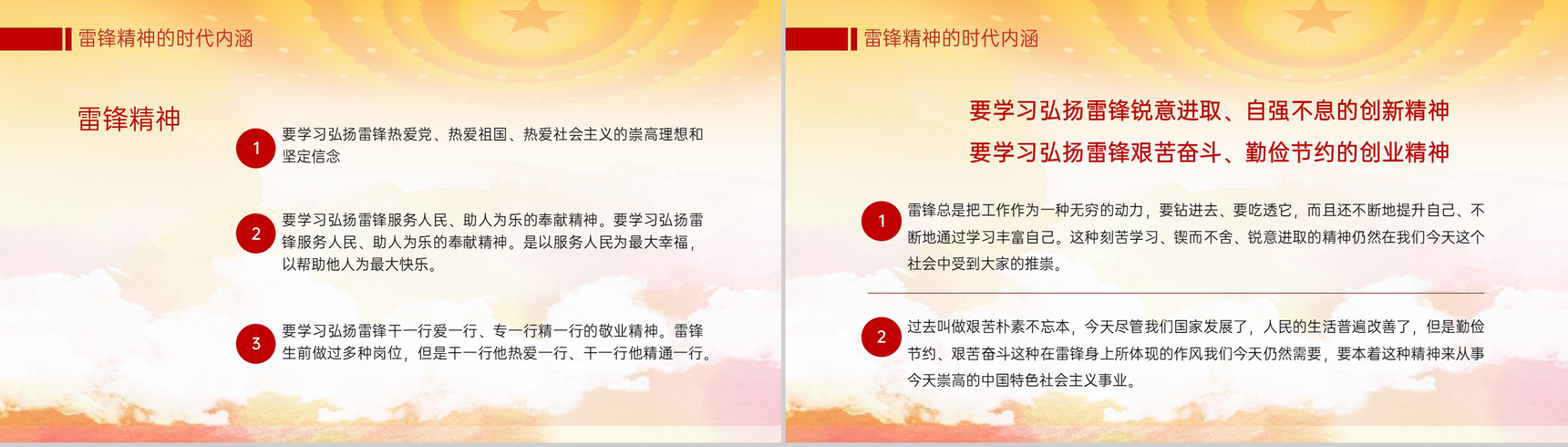 雷锋精神的时代内涵

雷锋精神

1 要学习弘扬雷锋热爱党、热爱祖国、热爱社会主义的崇高理想和坚定信念

2 要学习弘扬雷锋服务人民、助人为乐的奉献精神。要学习弘扬雷锋服务人民、助人为乐的奉献精神。是以服务人民为最大幸福，以帮助他人为最大快乐。

3 要学习弘扬雷锋干一行爱一行、专一行精一行的敬业精神。雷锋生前做过多种岗位，但是干一行他热爱一行、干一行他精通一行。

雷锋精神的时代内涵

要学习弘扬雷锋锐意进取、自强不息的创新精神

要学习弘扬雷锋艰苦奋斗、勤俭节约的创业精神

1 雷锋总是把工作作为一种无穷的动力，要钻进去、要吃透它，而且还不断地提升自己、不断地通过学习丰富自己。这种刻苦学习、锲而不舍、锐意进取的精神仍然在我们今天这个社会中受到大家的推崇。

2 过去叫做艰苦朴素不忘本，今天尽管我们国家发展了，人民的生活普遍改善了，但是勤俭节约、艰苦奋斗这种在雷锋身上所体现的作风我们今天仍然需要，要本着这种精神来从事今天崇高的中国特色社会主义事业。